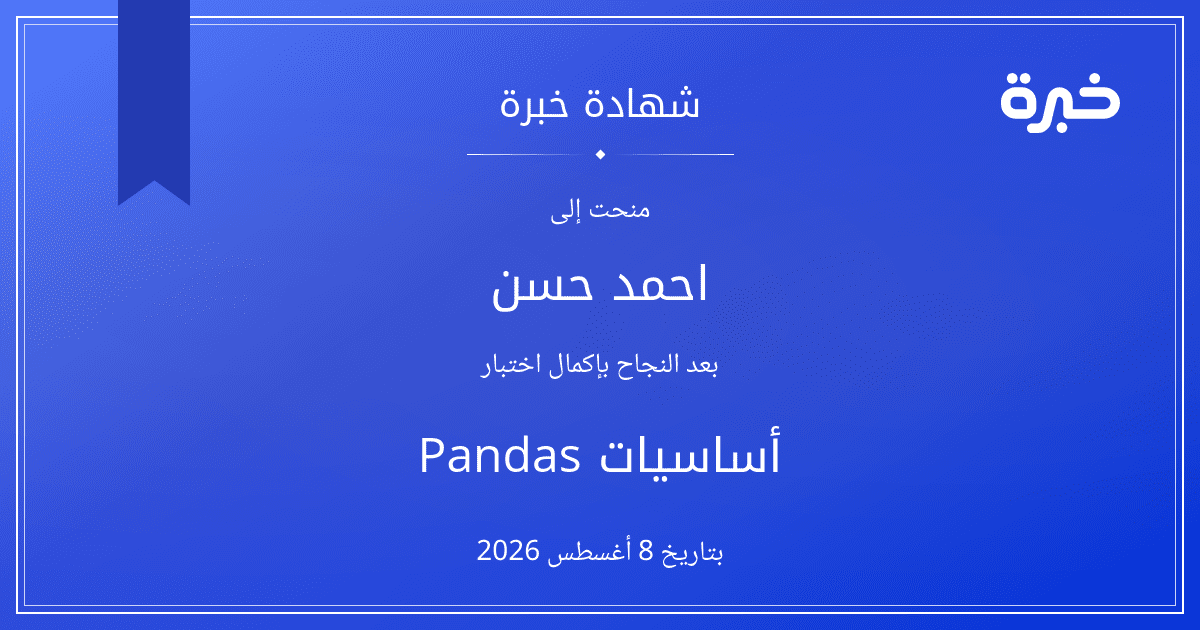 خبرة

شهادة خبرة

منحت إلى

احمد حسن

بعد النجاح بإكمال اختبار

أساسيات Pandas

بتاريخ 8 أغسطس 2026